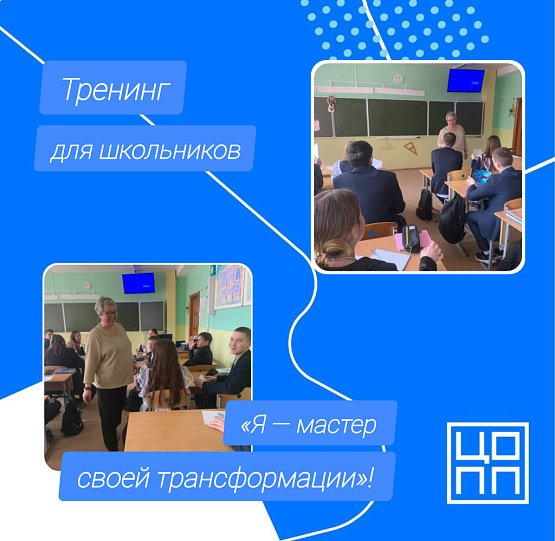 Тренинг
для школьников

«Я — мастер
своей трансформации»!

ЦО
ПП